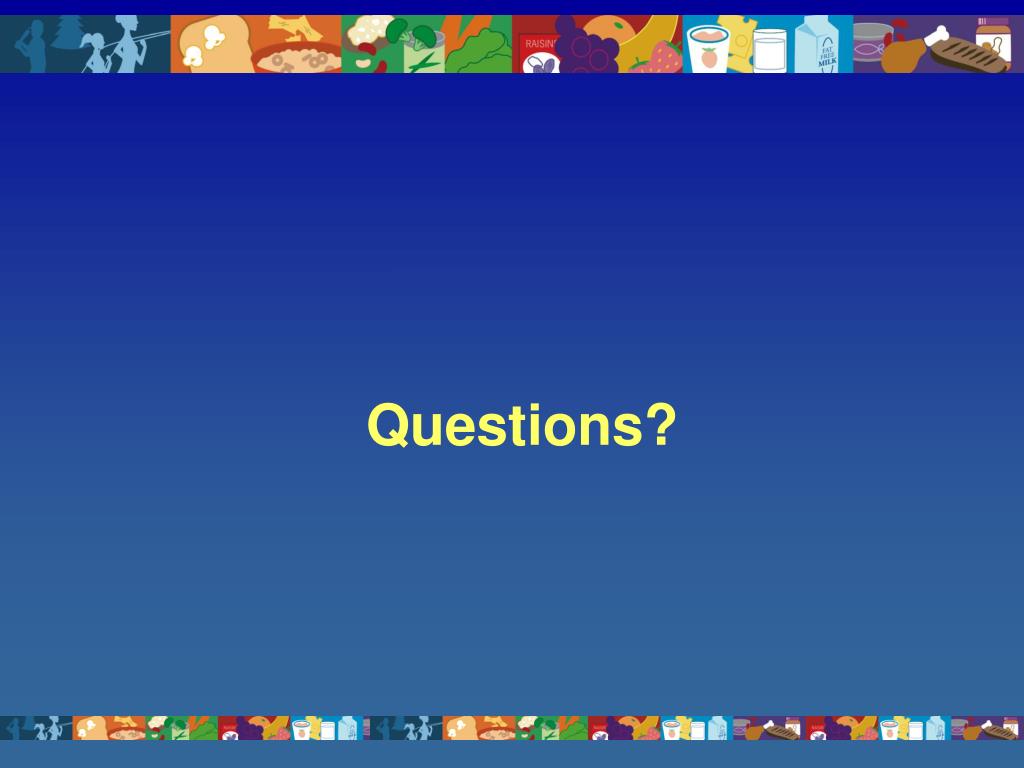 RAISINS

FAT FREE MILK

Questions?